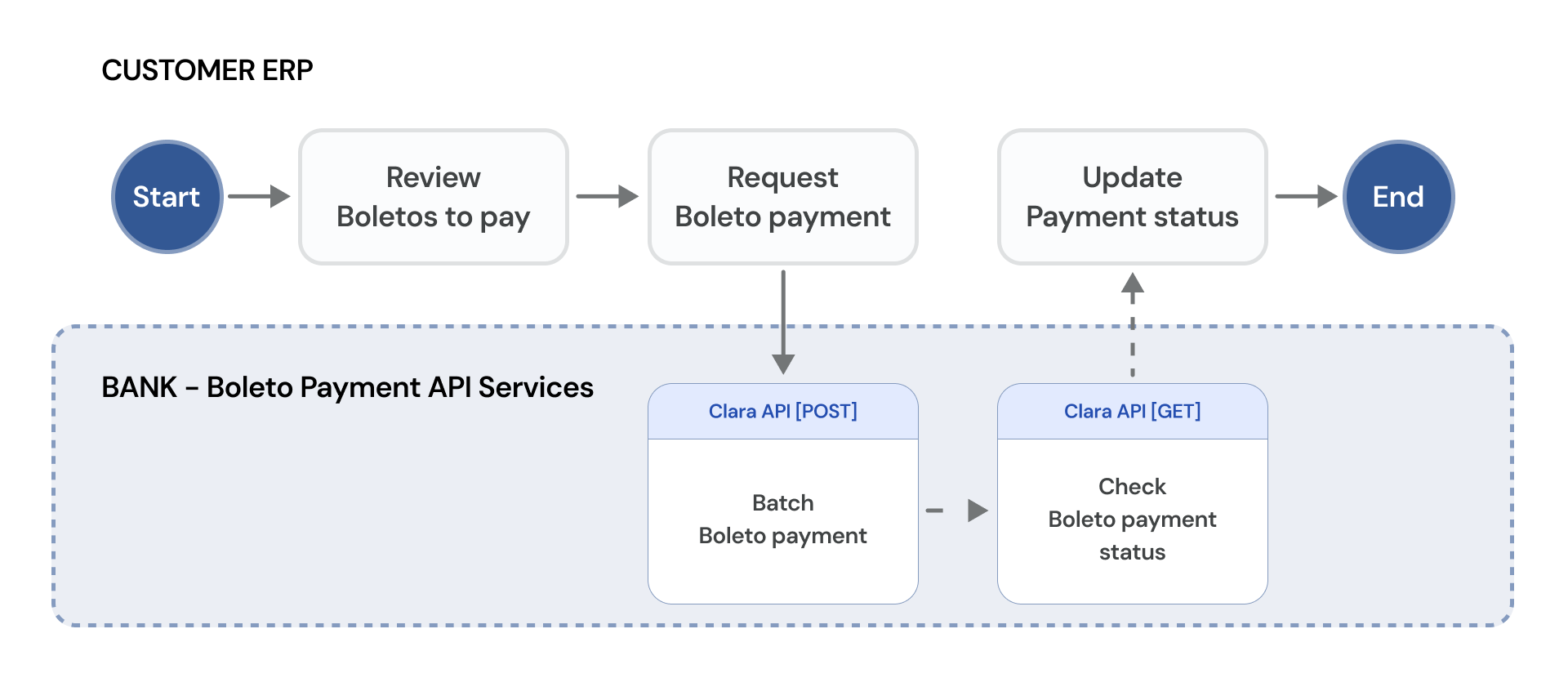 CUSTOMER ERP

Start

Review
Boletos to pay

Request
Boleto payment

Update
Payment status

End

BANK – Boleto Payment API Services

Clara API [POST]

Batch
Boleto payment

Clara API [GET]

Check
Boleto payment
status